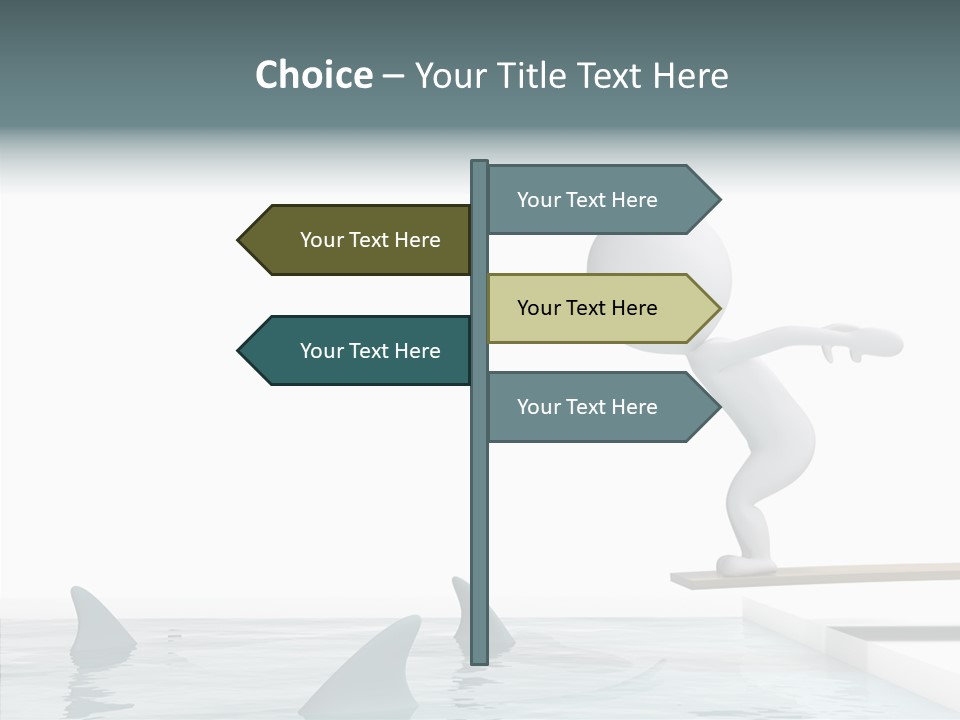 Choice – Your Title Text Here

Your Text Here

Your Text Here

Your Text Here

Your Text Here

Your Text Here